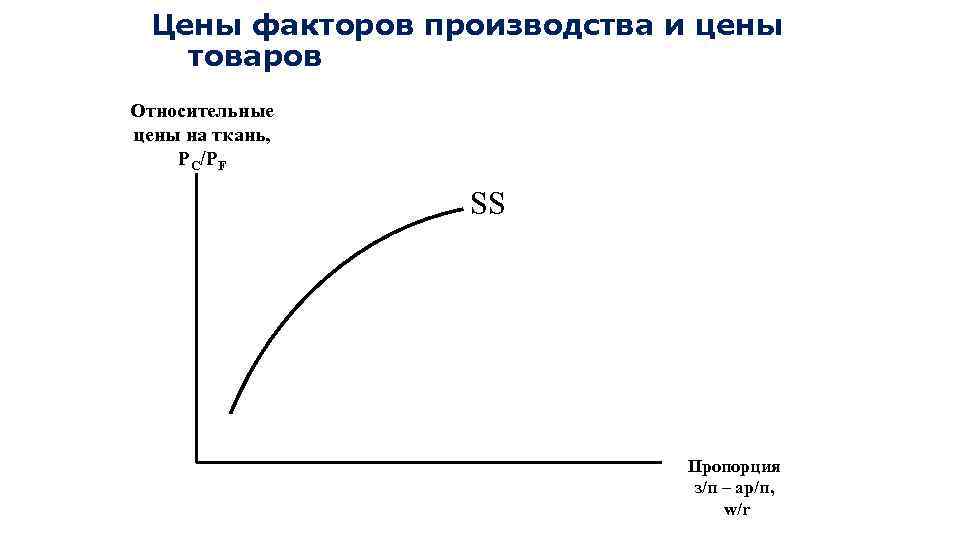 Цены факторов производства и цены товаров

Относительные цены на ткань, $P_C/P_F$

SS

Пропорция з/п – ар/п, w/r